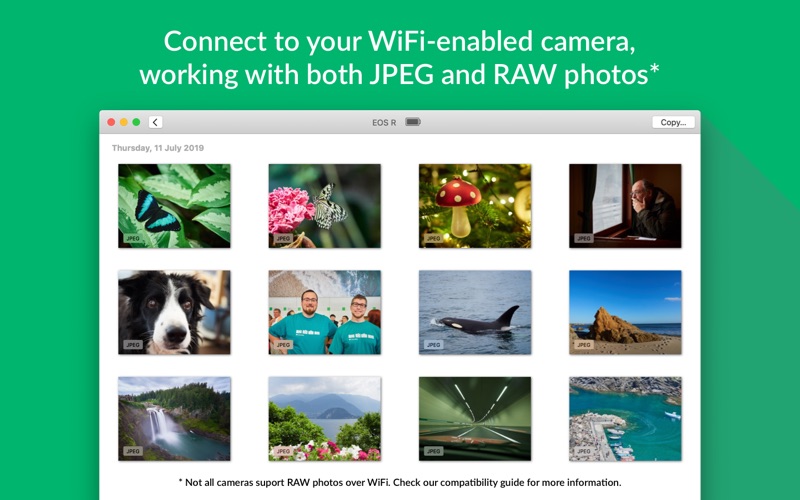 Connect to your WiFi-enabled camera, working with both JPEG and RAW photos*

EOS R

Copy...

Thursday, 11 July 2019

JPEG

JPEG

JPEG

JPEG

JPEG

JPEG

JPEG

JPEG

JPEG

JPEG

JPEG

JPEG

* Not all cameras suport RAW photos over WiFi. Check our compatibility guide for more information.